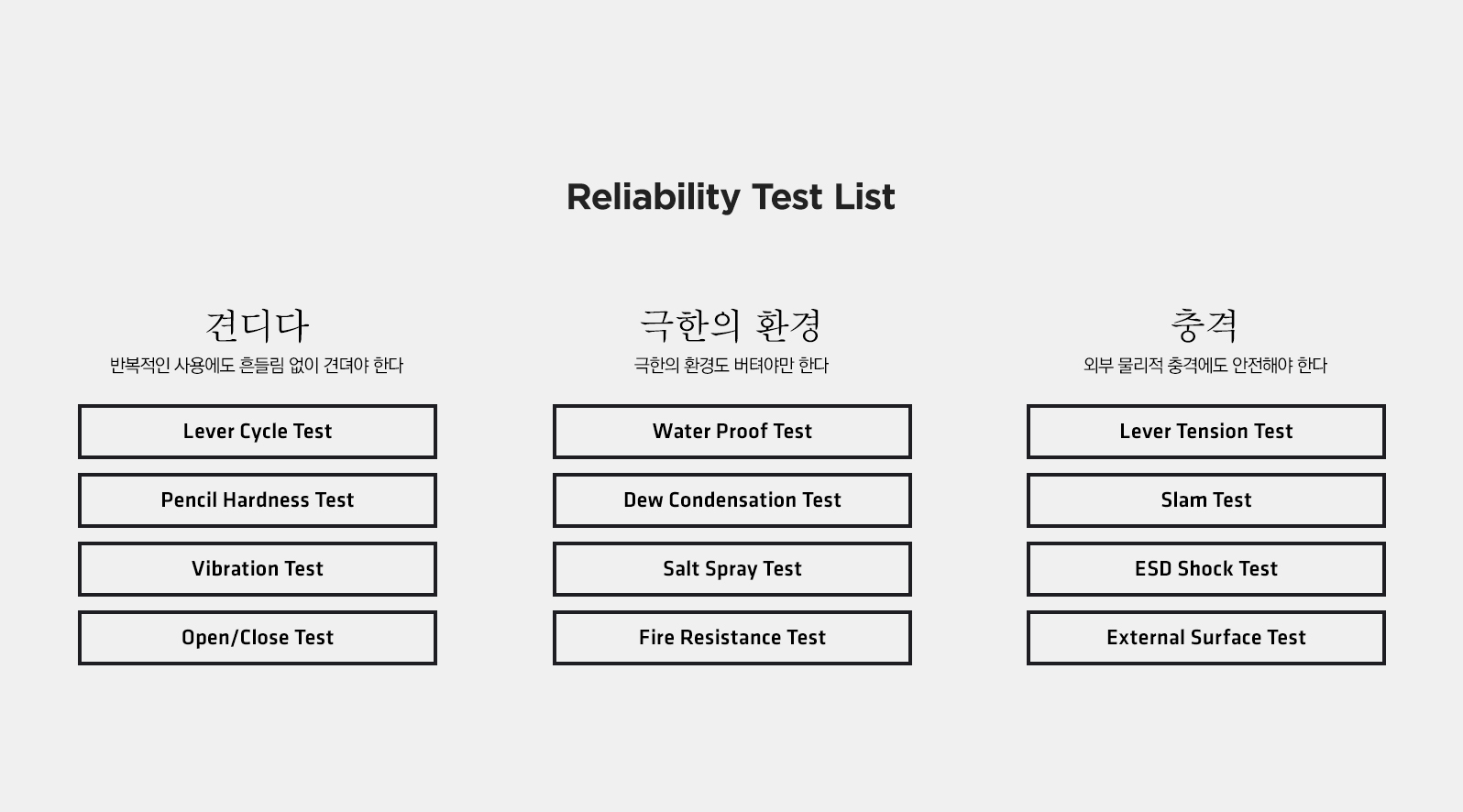 Reliability Test List

견디다

반복적인 사용에도 흔들림 없이 견뎌야 한다

Lever Cycle Test

Pencil Hardness Test

Vibration Test

Open/Close Test

극한의 환경

극한의 환경도 버텨야만 한다

Water Proof Test

Dew Condensation Test

Salt Spray Test

Fire Resistance Test

충격

외부 물리적 충격에도 안전해야 한다

Lever Tension Test

Slam Test

ESD Shock Test

External Surface Test